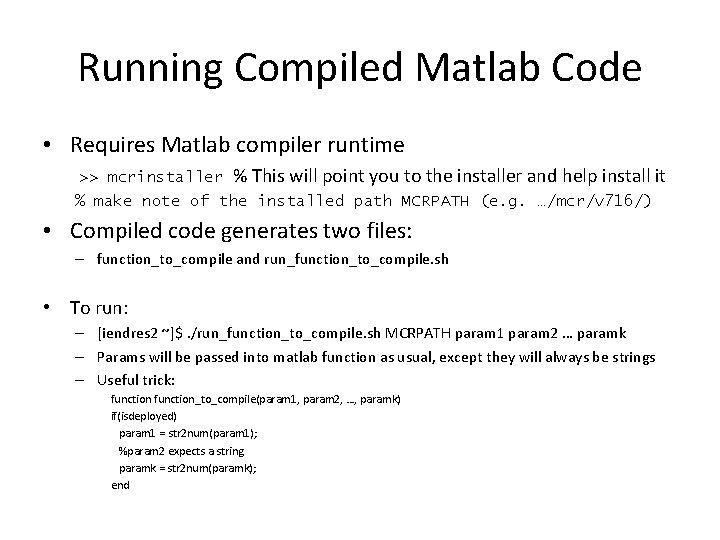 Running Compiled Matlab Code

• Requires Matlab compiler runtime

>> mcrinstaller % This will point you to the installer and help install it
% make note of the installed path MCRPATH (e.g. …/mcr/v716/)

• Compiled code generates two files:

– function_to_compile and run_function_to_compile.sh

• To run:

– [iendres2 ~]$ ./run_function_to_compile.sh MCRPATH param1 param2 … paramk

– Params will be passed into matlab function as usual, except they will always be strings

– Useful trick:

function function_to_compile(param1, param2, …, paramk)
if(isdeployed)
param1 = str2num(param1);
%param2 expects a string
paramk = str2num(paramk);
end